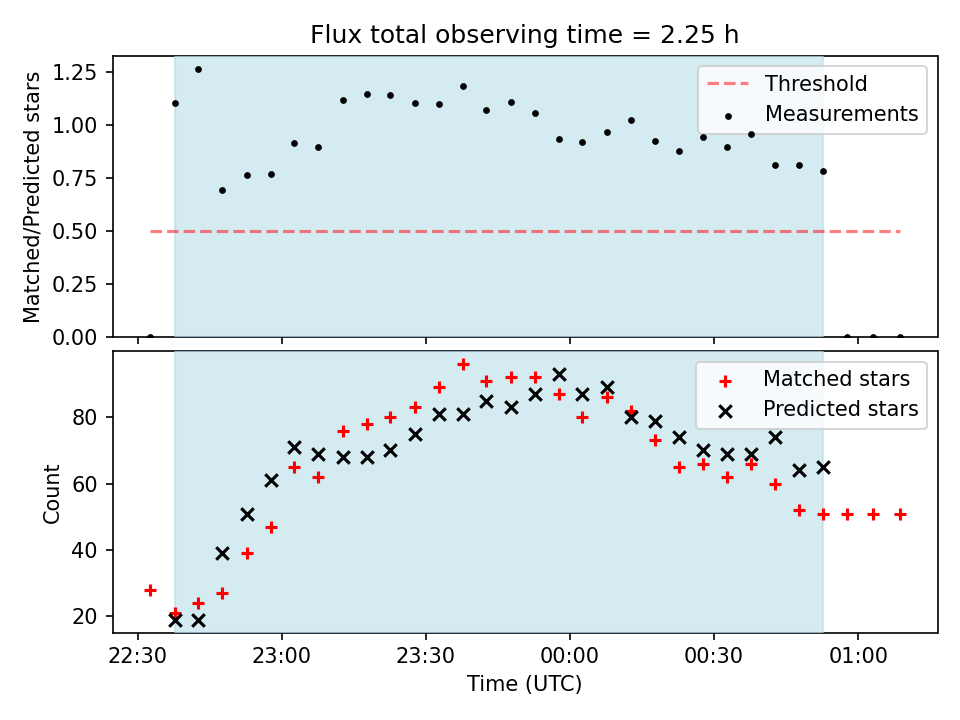 Flux total observing time = 2.25 h

Matched/Predicted stars

1.25
1.00
0.75
0.50
0.25
0.00

Threshold
Measurements

Count

80
60
40
20

Matched stars
Predicted stars

22:30
23:00
23:30
00:00
00:30
01:00

Time (UTC)